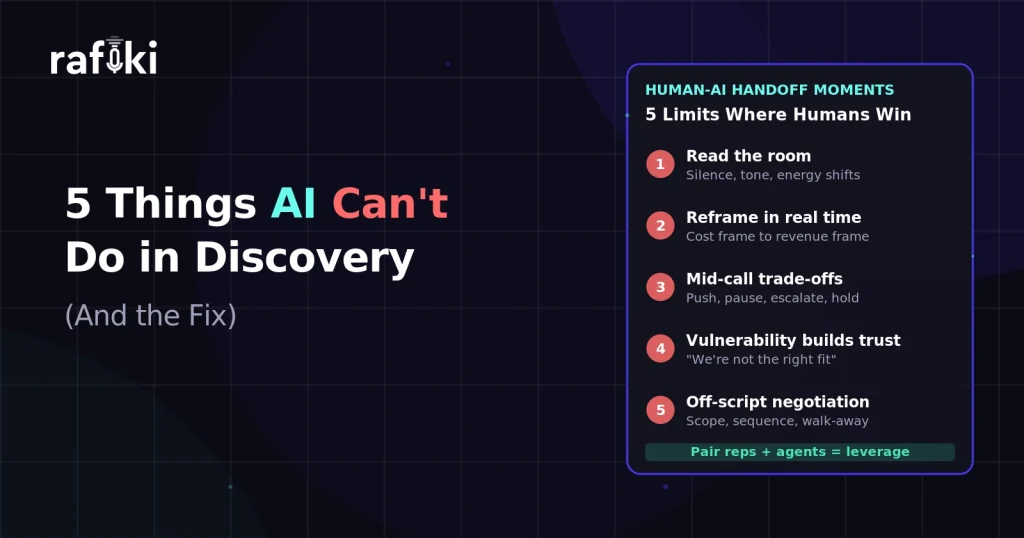 rafiki

5 Things AI Can't Do in Discovery

(And the Fix)

HUMAN-AI HANDOFF MOMENTS

5 Limits Where Humans Win

1 Read the room
Silence, tone, energy shifts

2 Reframe in real time
Cost frame to revenue frame

3 Mid-call trade-offs
Push, pause, escalate, hold

4 Vulnerability builds trust
"We're not the right fit"

5 Off-script negotiation
Scope, sequence, walk-away

Pair reps + agents = leverage